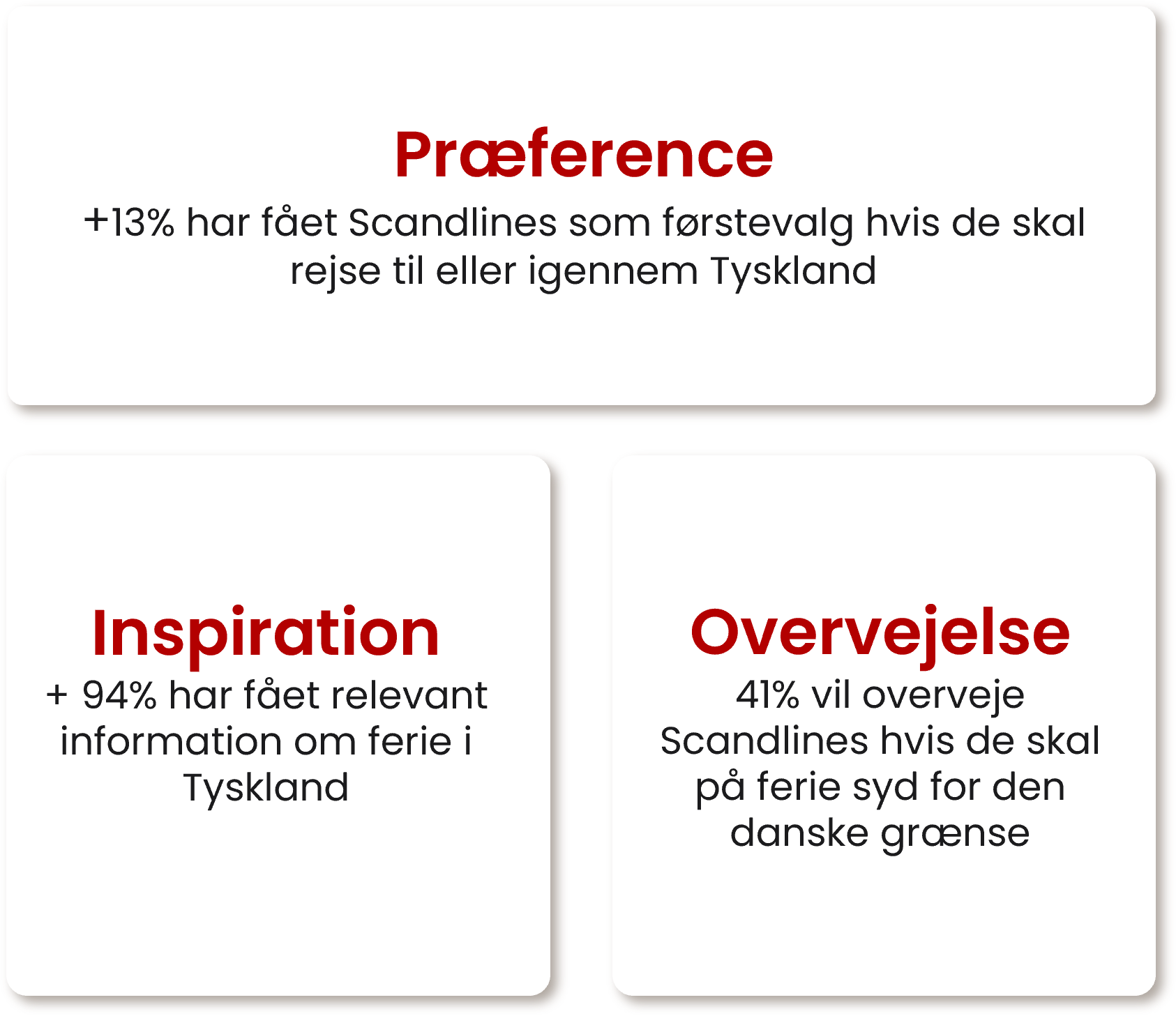 Præference

+13% har fået Scandlines som førstevalg hvis de skal rejse til eller igennem Tyskland

Inspiration

+ 94% har fået relevant information om ferie i Tyskland

Overvejelse

41% vil overveje Scandlines hvis de skal på ferie syd for den danske grænse